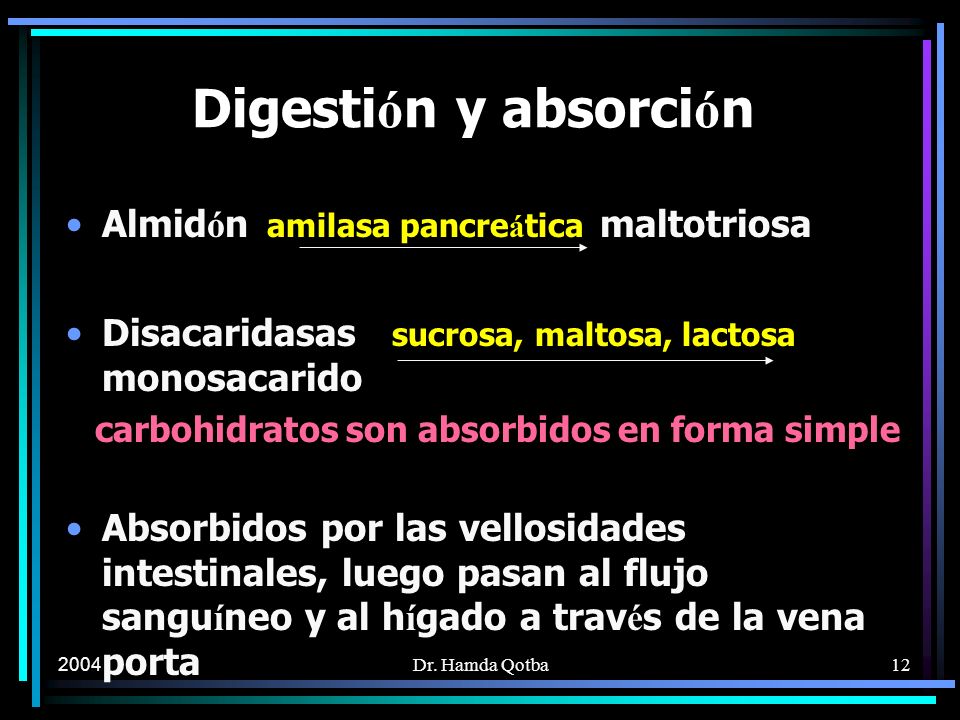 Digestión y absorción

• Almidón amilasa pancreática maltotriosa

• Disacaridasas sucrosa, maltosa, lactosa monosacarido

carbohidratos son absorbidos en forma simple

• Absorbidos por las vellosidades intestinales, luego pasan al flujo sanguíneo y al hígado a través de la vena porta

2004

Dr. Hamda Qotba

12